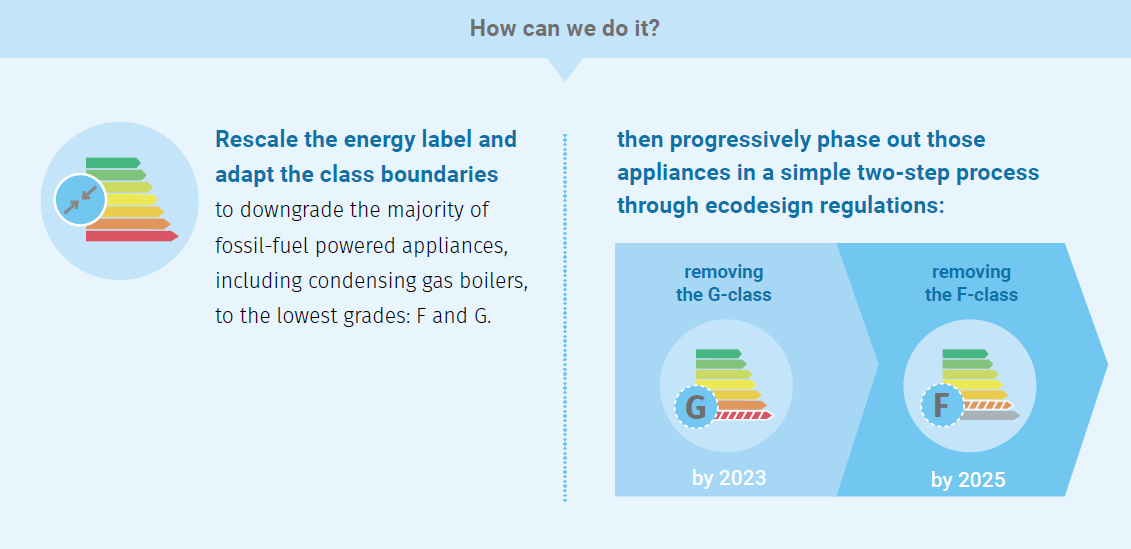 How can we do it?

Rescale the energy label and adapt the class boundaries to downgrade the majority of fossil-fuel powered appliances, including condensing gas boilers, to the lowest grades: F and G.

then progressively phase out those appliances in a simple two-step process through ecodesign regulations:

removing the G-class

G

by 2023

removing the F-class

F

by 2025